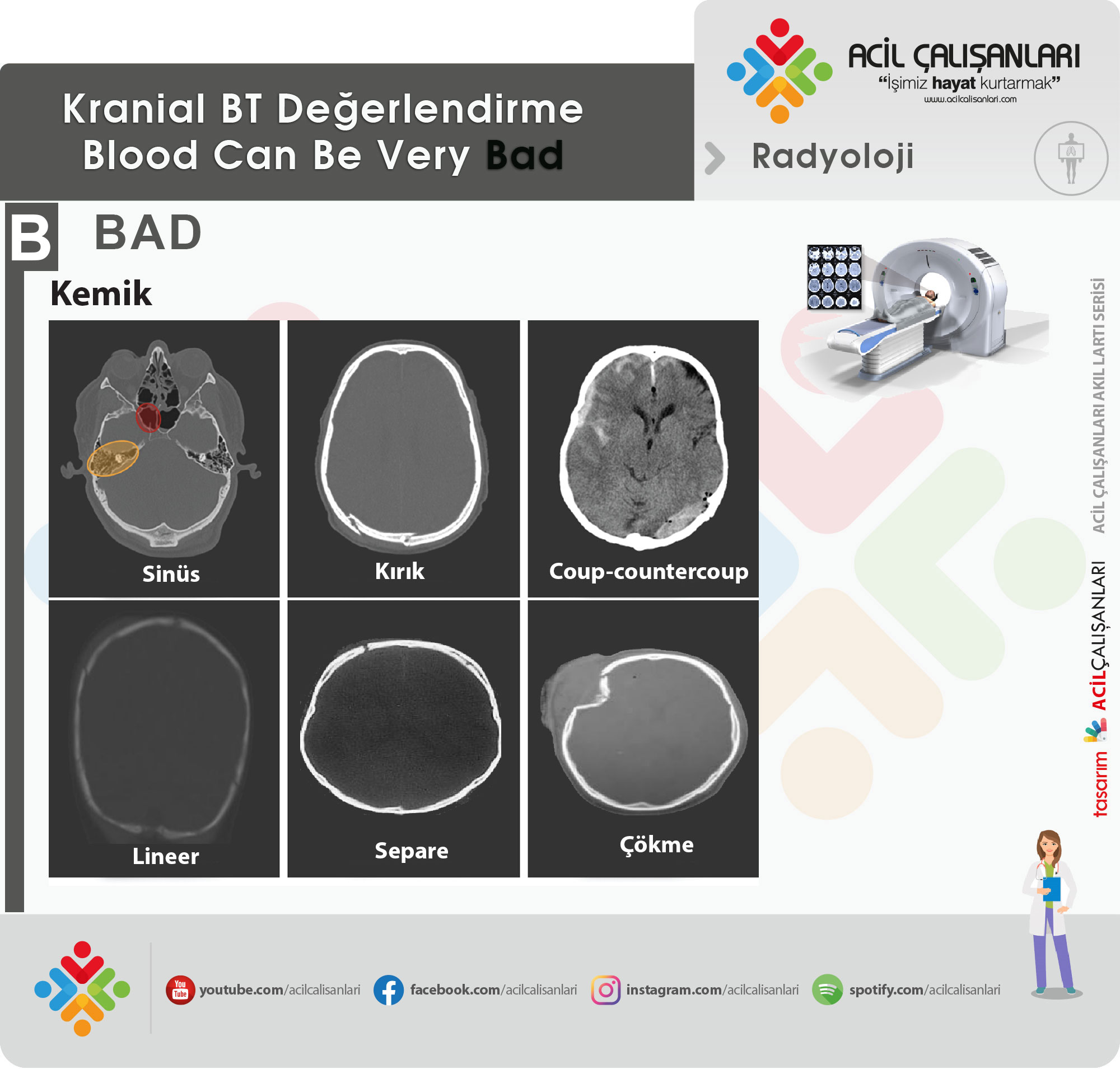 Kranial BT Değerlendirme
Blood Can Be Very Bad

ACİL ÇALIŞANLARI
"İşimiz hayat kurtarmak"
www.acilcalisanlari.com

Radyoloji

B BAD

Kemik

Sinüs

Kırık

Coup-countercoup

Lineer

Separe

Çökme

ACİL ÇALIŞANLARI AKIL LARTI SERİSİ

tasarım ACİLÇALIŞANLARI

You Tube youtube.com/acilcalisanlari
facebook.com/acilcalisanlari
instagram.com/acilcalisanlari
spotify.com/acilcalisanlari